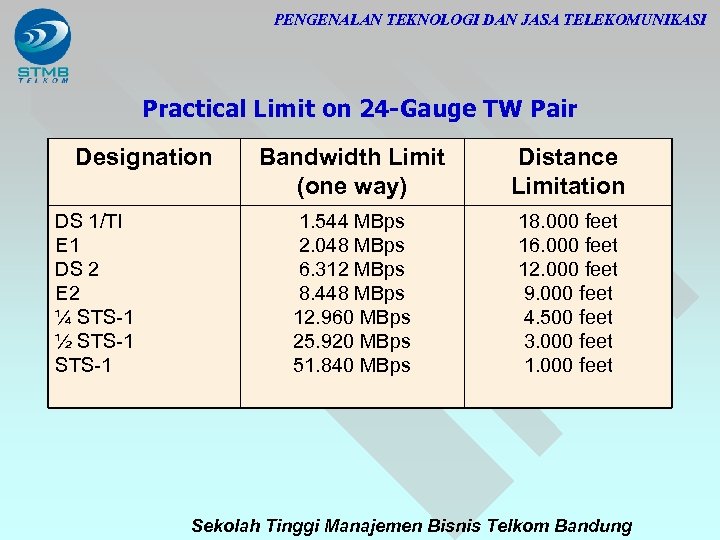 STMB TELKOM

PENGENALAN TEKNOLOGI DAN JASA TELEKOMUNIKASI

Practical Limit on 24-Gauge TW Pair

| Designation | Bandwidth Limit (one way) | Distance Limitation |
|---|---|---|
| DS 1/TI | 1.544 MBps | 18.000 feet |
| E1 | 2.048 MBps | 16.000 feet |
| DS 2 | 6.312 MBps | 12.000 feet |
| E2 | 8.448 MBps | 9.000 feet |
| ¼ STS-1 | 12.960 MBps | 4.500 feet |
| ½ STS-1 | 25.920 MBps | 3.000 feet |
| STS-1 | 51.840 MBps | 1.000 feet |

Sekolah Tinggi Manajemen Bisnis Telkom Bandung